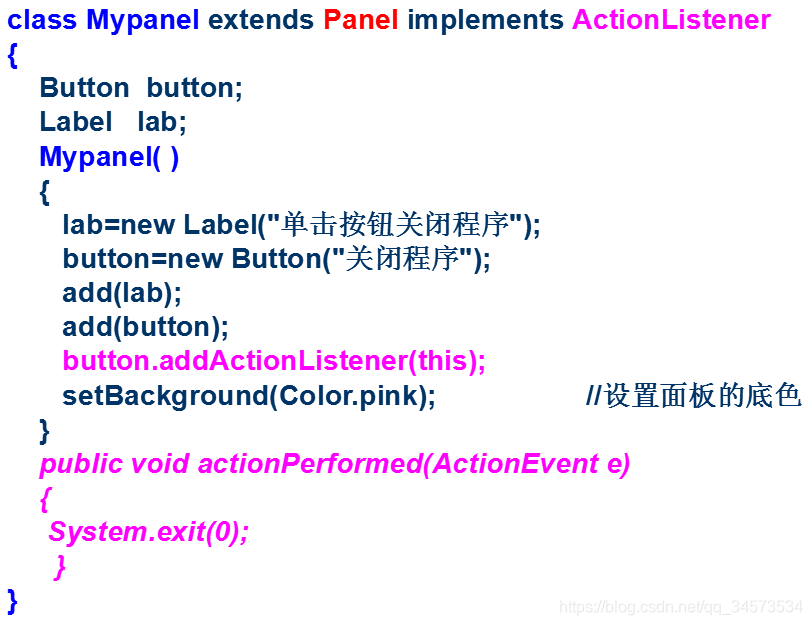 class Mypanel extends Panel implements ActionListener
{
Button button;
Label lab;
Mypanel( )
{
lab=new Label("单击按钮关闭程序");
button=new Button("关闭程序");
add(lab);
add(button);
button.addActionListener(this);
setBackground(Color.pink); //设置面板的底色
}
public void actionPerformed(ActionEvent e)
{
System.exit(0);
}
}

https://blog.csdn.net/qq_34573534